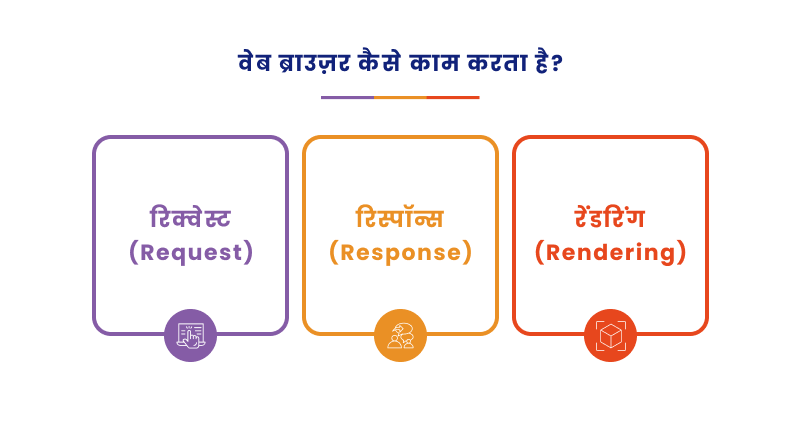 वेब ब्राउज़र कैसे काम करता है?

रिक्वेस्ट
(Request)

रिस्पॉन्स
(Response)

रेंडरिंग
(Rendering)